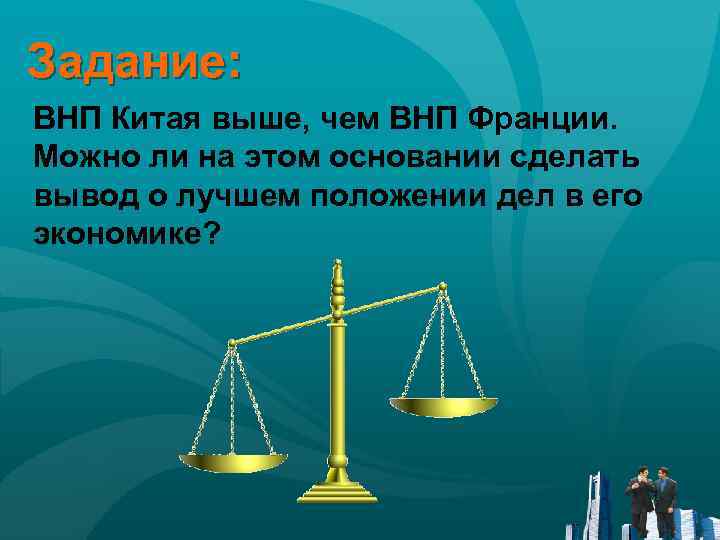 Задание:

ВНП Китая выше, чем ВНП Франции. Можно ли на этом основании сделать вывод о лучшем положении дел в его экономике?